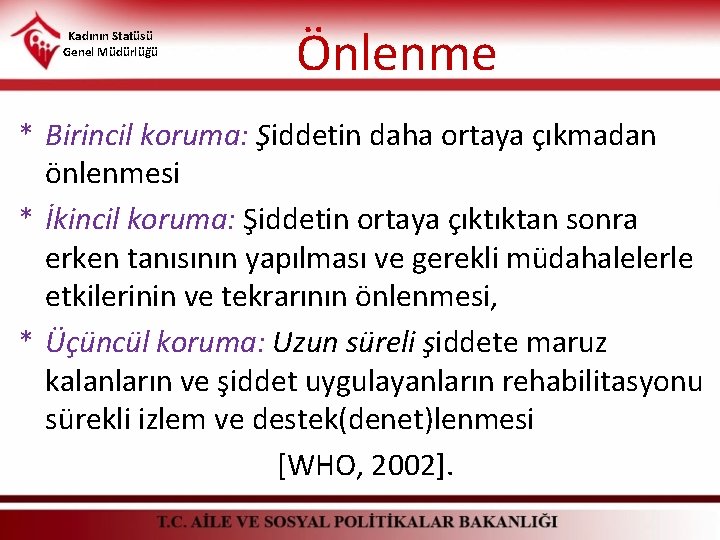 Kadının Statüsü Genel Müdürlüğü

Önlenme

* Birincil koruma: Şiddetin daha ortaya çıkmadan önlenmesi

* İkincil koruma: Şiddetin ortaya çıktıktan sonra erken tanısının yapılması ve gerekli müdahalelerle etkilerinin ve tekrarının önlenmesi,

* Üçüncül koruma: Uzun süreli şiddete maruz kalanların ve şiddet uygulayanların rehabilitasyonu sürekli izlem ve destek(denet)lenmesi

[WHO, 2002].

T.C. AİLE VE SOSYAL POLİTİKALAR BAKANLIĞI